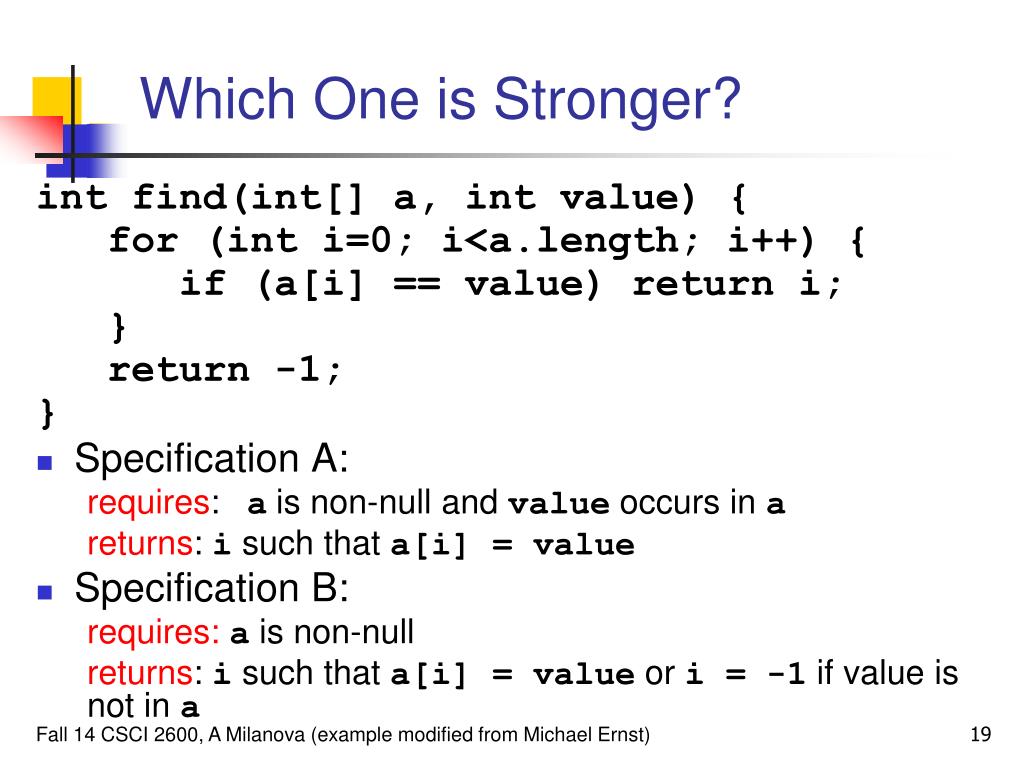 Which One is Stronger?

int find(int[] a, int value) {
 for (int i=0; i<a.length; i++) {
  if (a[i] == value) return i;
 }
 return -1;
}

Specification A:
requires: a is non-null and value occurs in a
returns: i such that a[i] = value

Specification B:
requires: a is non-null
returns: i such that a[i] = value or i = -1 if value is not in a

Fall 14 CSCI 2600, A Milanova (example modified from Michael Ernst)

19